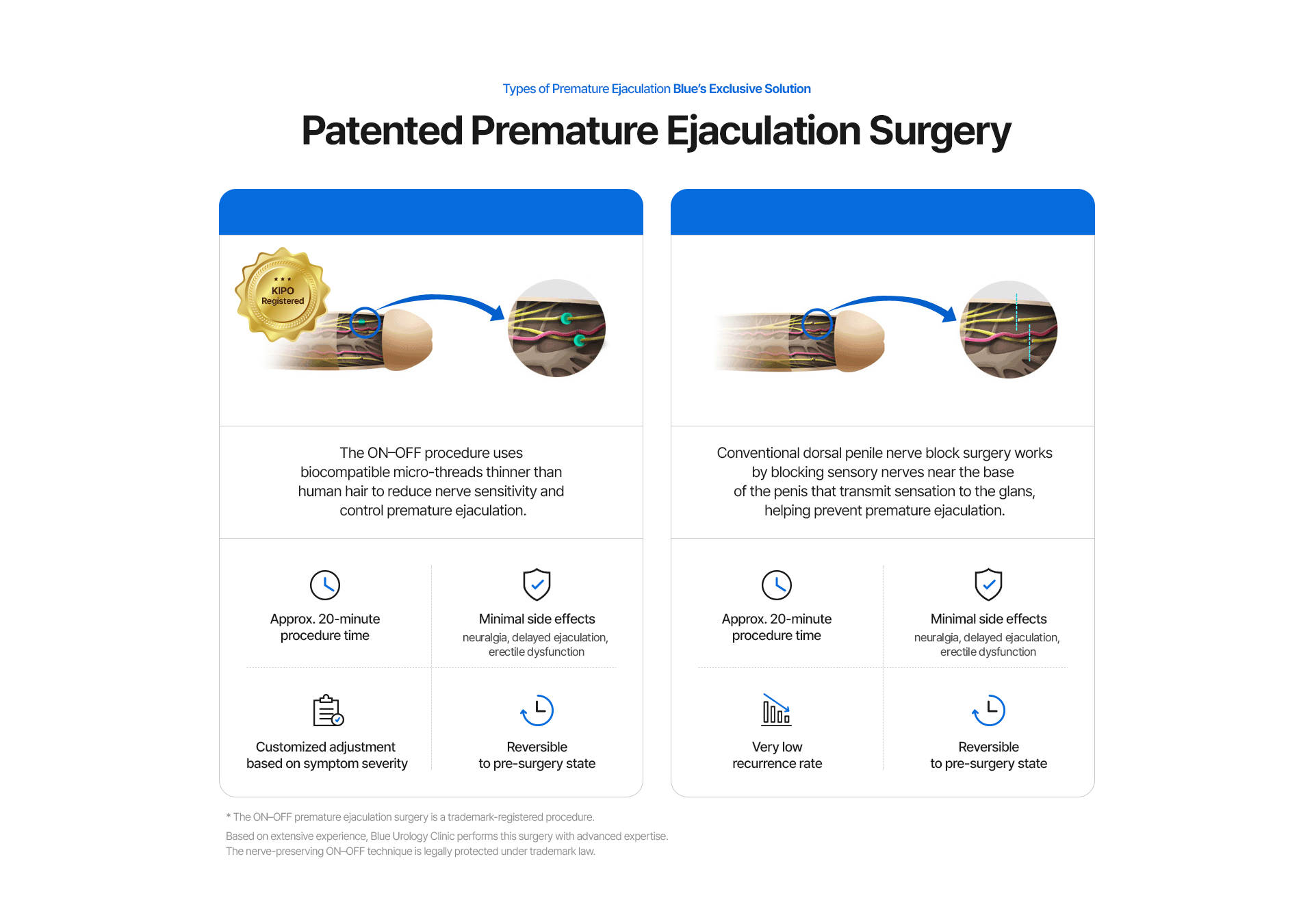 Types of Premature Ejaculation Blue's Exclusive Solution

Patented Premature Ejaculation Surgery

KIPO Registered

The ON–OFF procedure uses biocompatible micro-threads thinner than human hair to reduce nerve sensitivity and control premature ejaculation.

Approx. 20-minute procedure time

Minimal side effects
neuralgia, delayed ejaculation, erectile dysfunction

Customized adjustment based on symptom severity

Reversible to pre-surgery state

Conventional dorsal penile nerve block surgery works by blocking sensory nerves near the base of the penis that transmit sensation to the glans, helping prevent premature ejaculation.

Approx. 20-minute procedure time

Minimal side effects
neuralgia, delayed ejaculation, erectile dysfunction

Very low recurrence rate

Reversible to pre-surgery state

* The ON–OFF premature ejaculation surgery is a trademark-registered procedure.

Based on extensive experience, Blue Urology Clinic performs this surgery with advanced expertise.
The nerve-preserving ON–OFF technique is legally protected under trademark law.